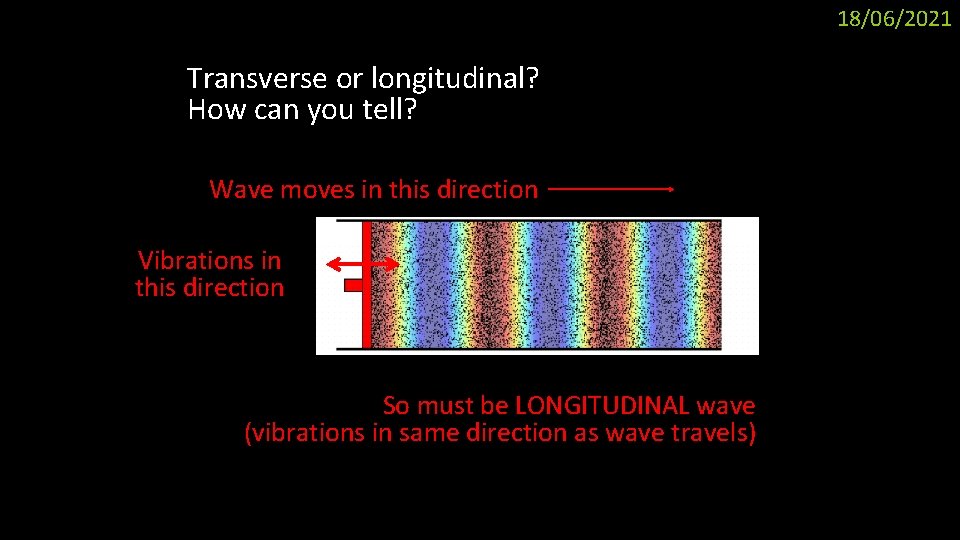 18/06/2021

Transverse or longitudinal?
How can you tell?

Wave moves in this direction

Vibrations in this direction

So must be LONGITUDINAL wave
(vibrations in same direction as wave travels)